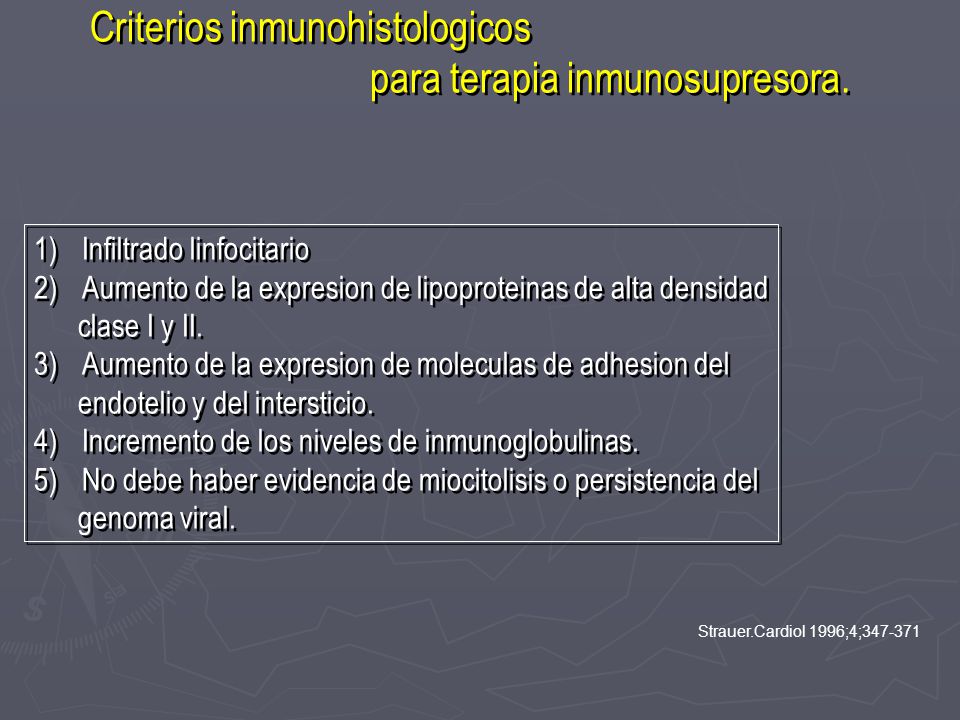 Criterios inmunohistologicos
para terapia inmunosupresora.

1) Infiltrado linfocitario
2) Aumento de la expresion de lipoproteinas de alta densidad clase I y II.
3) Aumento de la expresion de moleculas de adhesion del endotelio y del intersticio.
4) Incremento de los niveles de inmunoglobulinas.
5) No debe haber evidencia de miocitolisis o persistencia del genoma viral.

Strauer.Cardiol 1996;4;347-371